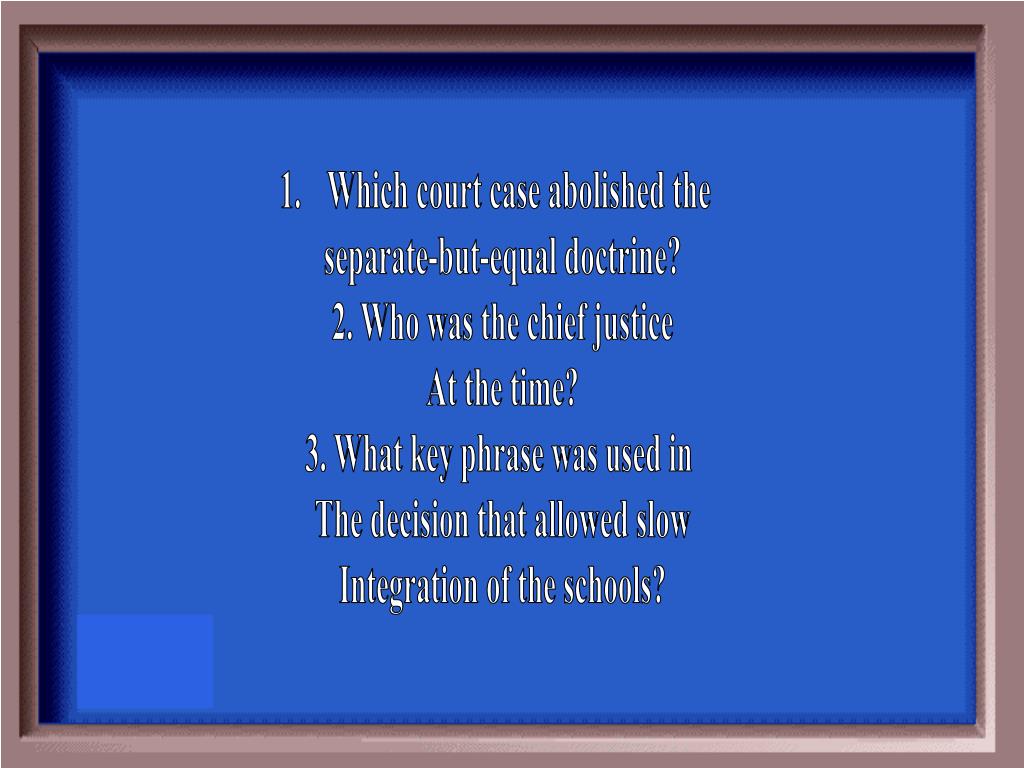 1. Which court case abolished the separate-but-equal doctrine?
2. Who was the chief justice At the time?
3. What key phrase was used in The decision that allowed slow Integration of the schools?